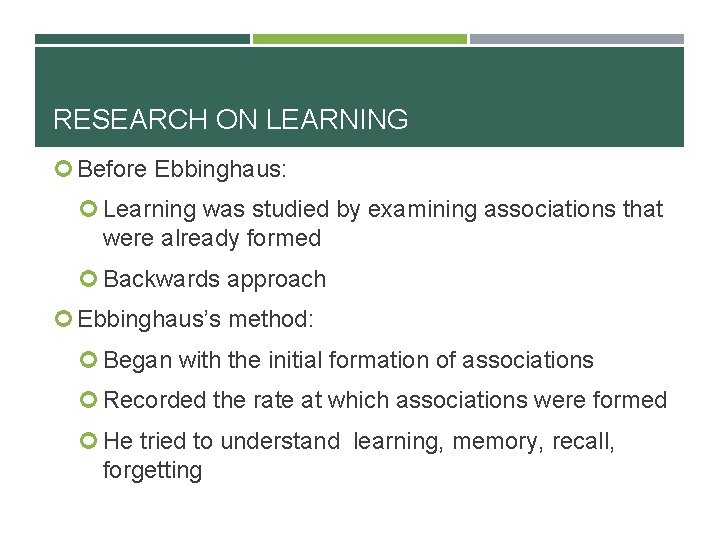 RESEARCH ON LEARNING

Before Ebbinghaus:

Learning was studied by examining associations that were already formed

Backwards approach

Ebbinghaus's method:

Began with the initial formation of associations

Recorded the rate at which associations were formed

He tried to understand learning, memory, recall, forgetting